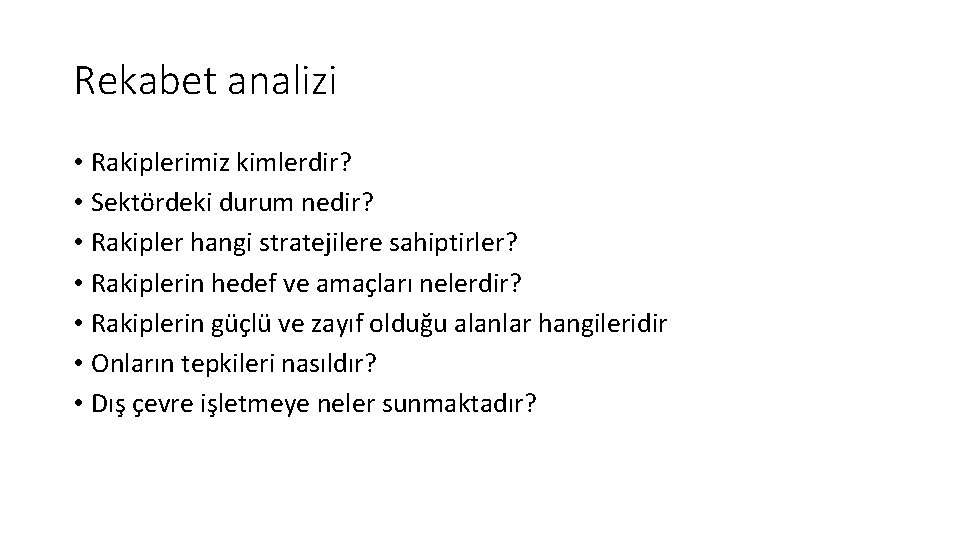 Rekabet analizi

• Rakiplerimiz kimlerdir?
• Sektördeki durum nedir?
• Rakipler hangi stratejilere sahiptirler?
• Rakiplerin hedef ve amaçları nelerdir?
• Rakiplerin güçlü ve zayıf olduğu alanlar hangileridir
• Onların tepkileri nasıldır?
• Dış çevre işletmeye neler sunmaktadır?